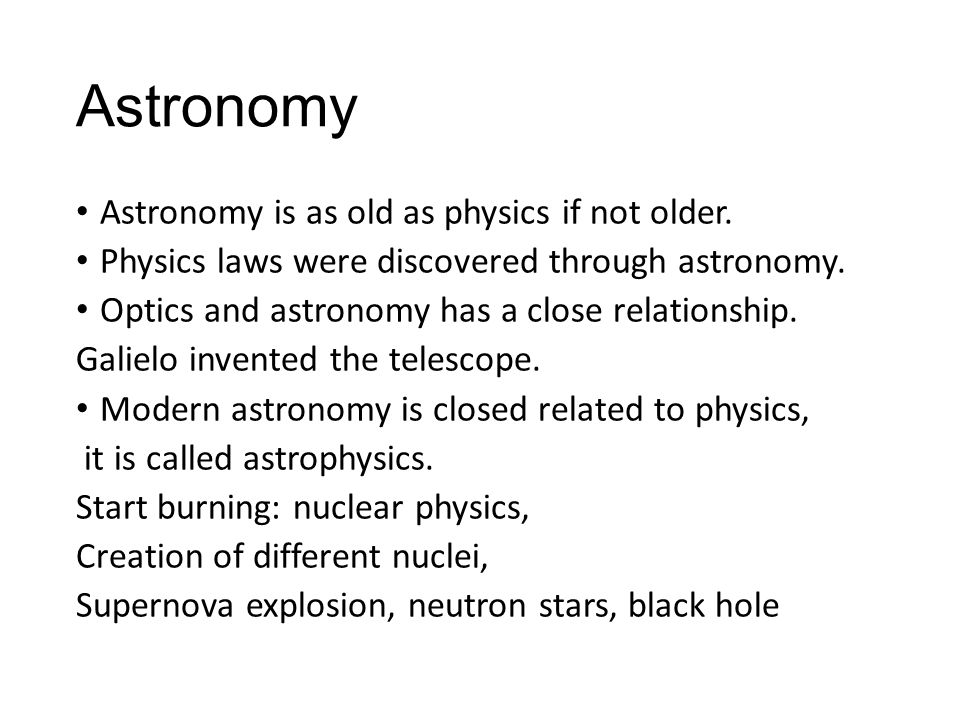 Astronomy

• Astronomy is as old as physics if not older.
• Physics laws were discovered through astronomy.
• Optics and astronomy has a close relationship.
Galielo invented the telescope.
• Modern astronomy is closed related to physics,
it is called astrophysics.
Start burning: nuclear physics,
Creation of different nuclei,
Supernova explosion, neutron stars, black hole